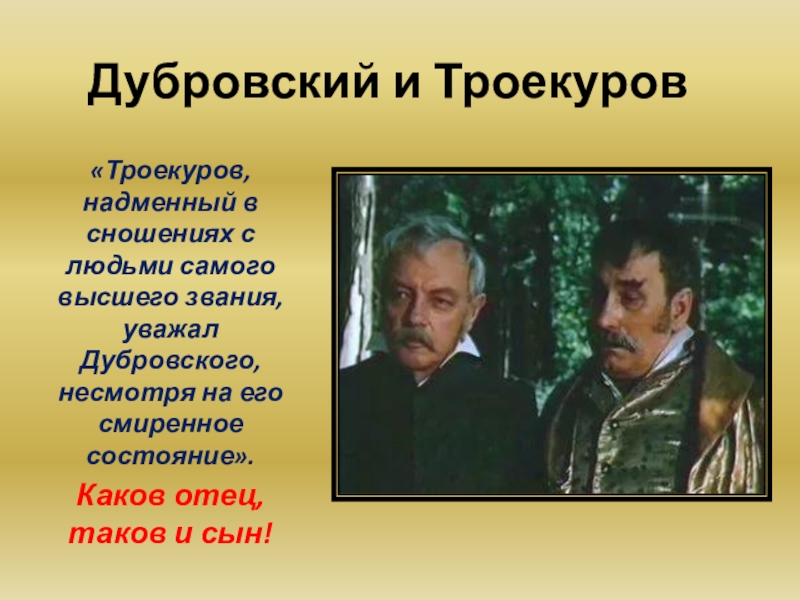 Дубровский и Троекуров

«Троекуров, надменный в сношениях с людьми самого высшего звания, уважал Дубровского, несмотря на его смиренное состояние».

Каков отец, таков и сын!